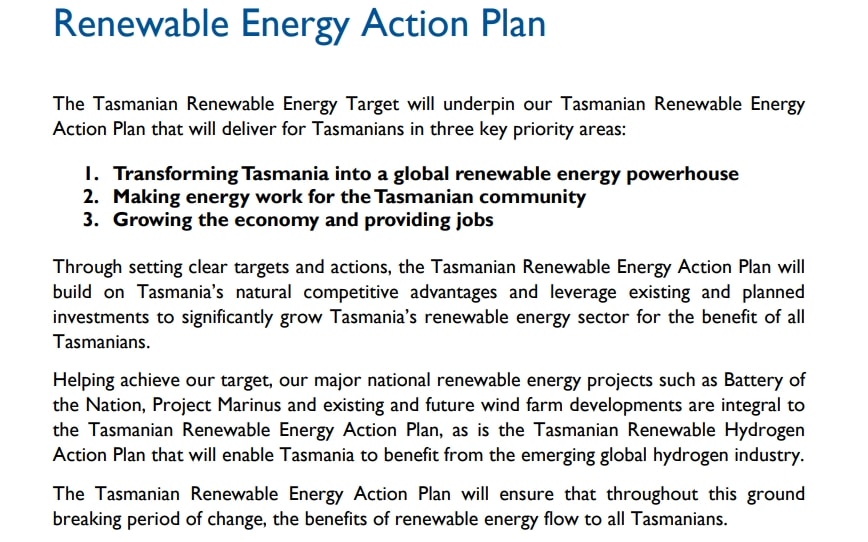 Renewable Energy Action Plan

The Tasmanian Renewable Energy Target will underpin our Tasmanian Renewable Energy Action Plan that will deliver for Tasmanians in three key priority areas:

1. Transforming Tasmania into a global renewable energy powerhouse
2. Making energy work for the Tasmanian community
3. Growing the economy and providing jobs

Through setting clear targets and actions, the Tasmanian Renewable Energy Action Plan will build on Tasmania's natural competitive advantages and leverage existing and planned investments to significantly grow Tasmania's renewable energy sector for the benefit of all Tasmanians.

Helping achieve our target, our major national renewable energy projects such as Battery of the Nation, Project Marinus and existing and future wind farm developments are integral to the Tasmanian Renewable Energy Action Plan, as is the Tasmanian Renewable Hydrogen Action Plan that will enable Tasmania to benefit from the emerging global hydrogen industry.

The Tasmanian Renewable Energy Action Plan will ensure that throughout this ground breaking period of change, the benefits of renewable energy flow to all Tasmanians.